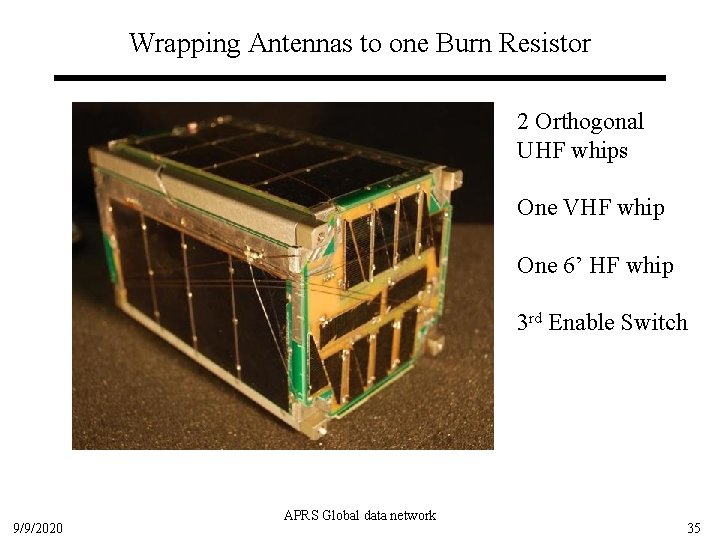 Wrapping Antennas to one Burn Resistor

2 Orthogonal UHF whips

One VHF whip

One 6’ HF whip

3$^{rd}$ Enable Switch

9/9/2020

APRS Global data network

35